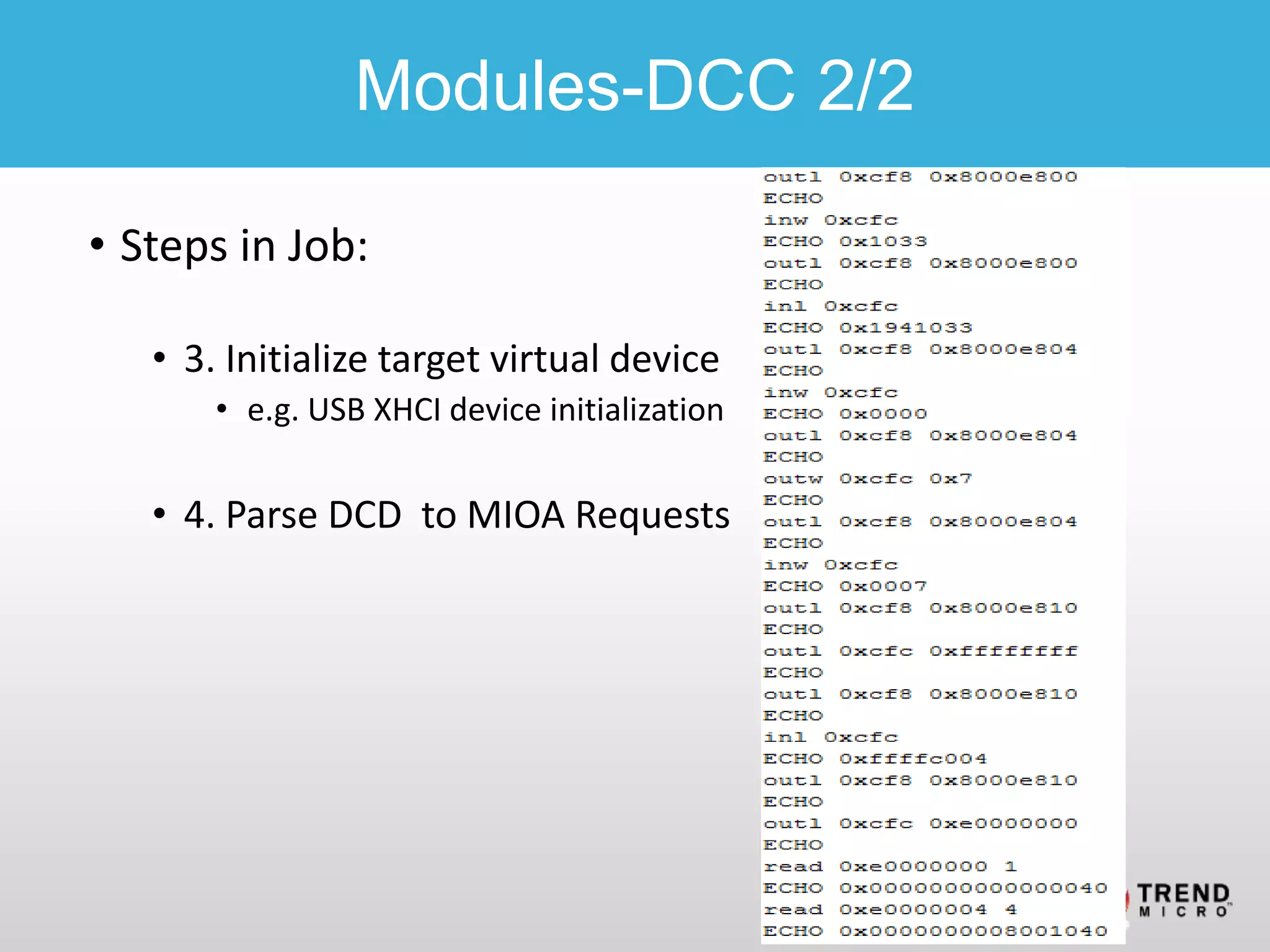 Modules-DCC 2/2

• Steps in Job:

• 3. Initialize target virtual device

• e.g. USB XHCI device initialization

• 4. Parse DCD to MIOA Requests

outl 0xcf8 0x8000e800
ECHO
inw 0xcfc
ECHO 0x1033
outl 0xcf8 0x8000e800
ECHO
inl 0xcfc
ECHO 0x1941033
outl 0xcf8 0x8000e804
ECHO
inw 0xcfc
ECHO 0x0000
outl 0xcf8 0x8000e804
ECHO
outw 0xcfc 0x7
ECHO
outl 0xcf8 0x8000e804
ECHO
inw 0xcfc
ECHO 0x0007
outl 0xcf8 0x8000e810
ECHO
outl 0xcfc 0xffffffff
ECHO
outl 0xcf8 0x8000e810
ECHO
inl 0xcfc
ECHO 0xffffc004
outl 0xcf8 0x8000e810
ECHO
outl 0xcfc 0xe0000000
ECHO
read 0xe0000000 1
ECHO 0x0000000000000040
read 0xe0000004 4
ECHO 0x0000000008001040

TREND MICRO